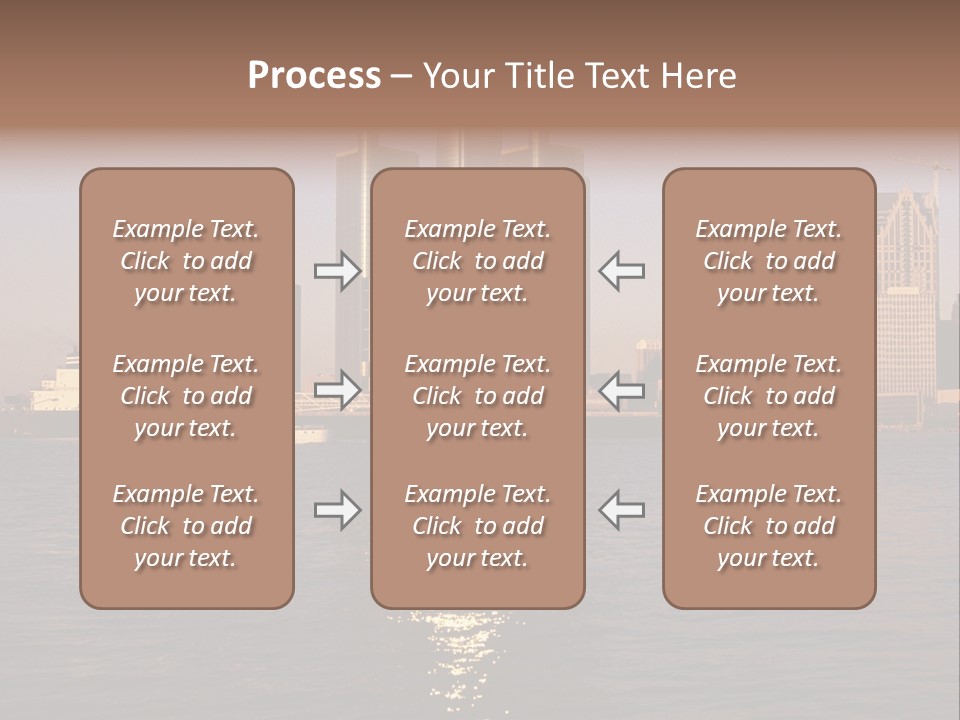 Process – Your Title Text Here

Example Text. Click to add your text.

Example Text. Click to add your text.

Example Text. Click to add your text.

Example Text. Click to add your text.

Example Text. Click to add your text.

Example Text. Click to add your text.

Example Text. Click to add your text.

Example Text. Click to add your text.

Example Text. Click to add your text.